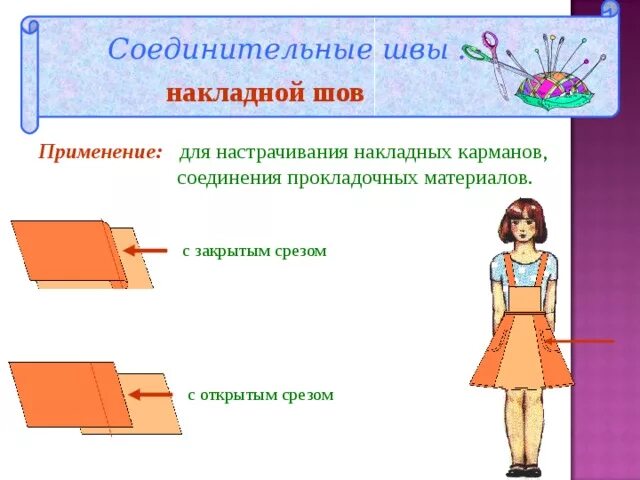 Соединительные швы .

накладной шов

Применение: для настрачивания накладных карманов, соединения прокладочных материалов.

с закрытым срезом

с открытым срезом